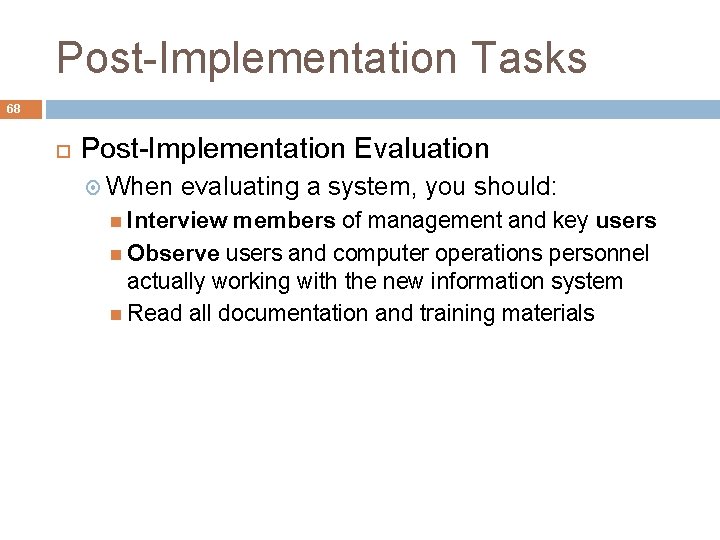 Post-Implementation Tasks

68

Post-Implementation Evaluation

When evaluating a system, you should:

Interview members of management and key users

Observe users and computer operations personnel actually working with the new information system

Read all documentation and training materials